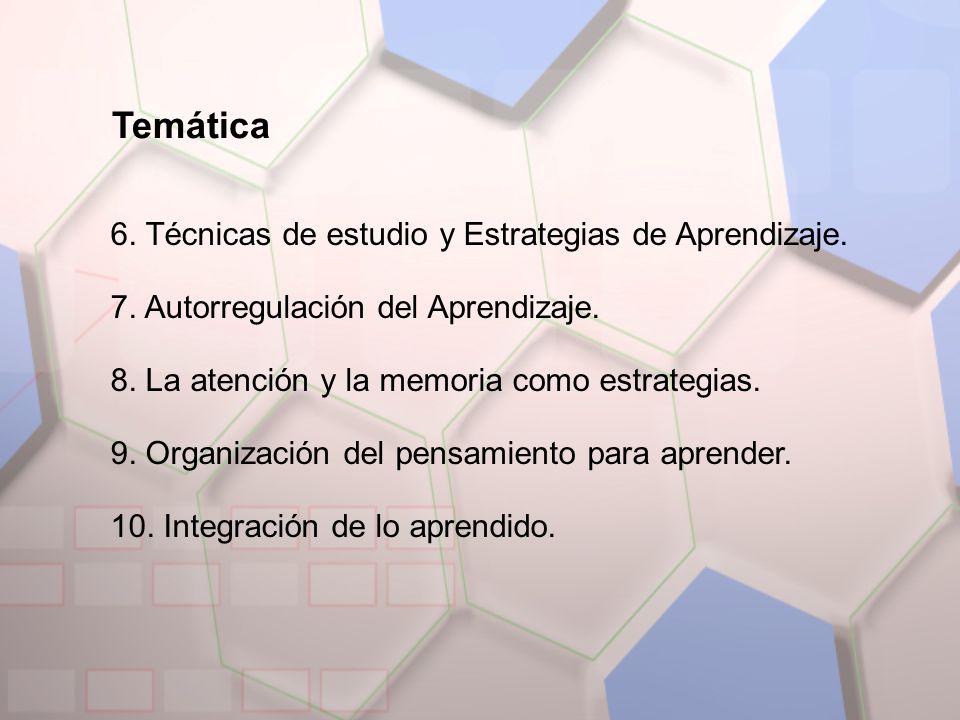 Temática

6. Técnicas de estudio y Estrategias de Aprendizaje.

7. Autorregulación del Aprendizaje.

8. La atención y la memoria como estrategias.

9. Organización del pensamiento para aprender.

10. Integración de lo aprendido.